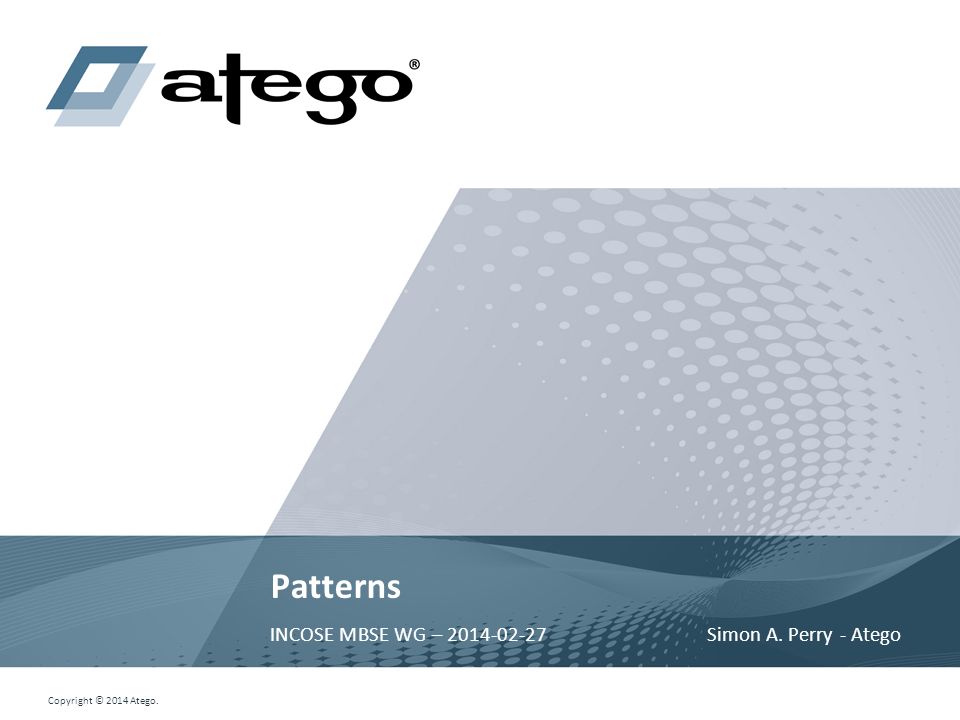 atego®

Patterns

INCOSE MBSE WG – 2014-02-27

Simon A. Perry - Atego

Copyright © 2014 Atego.